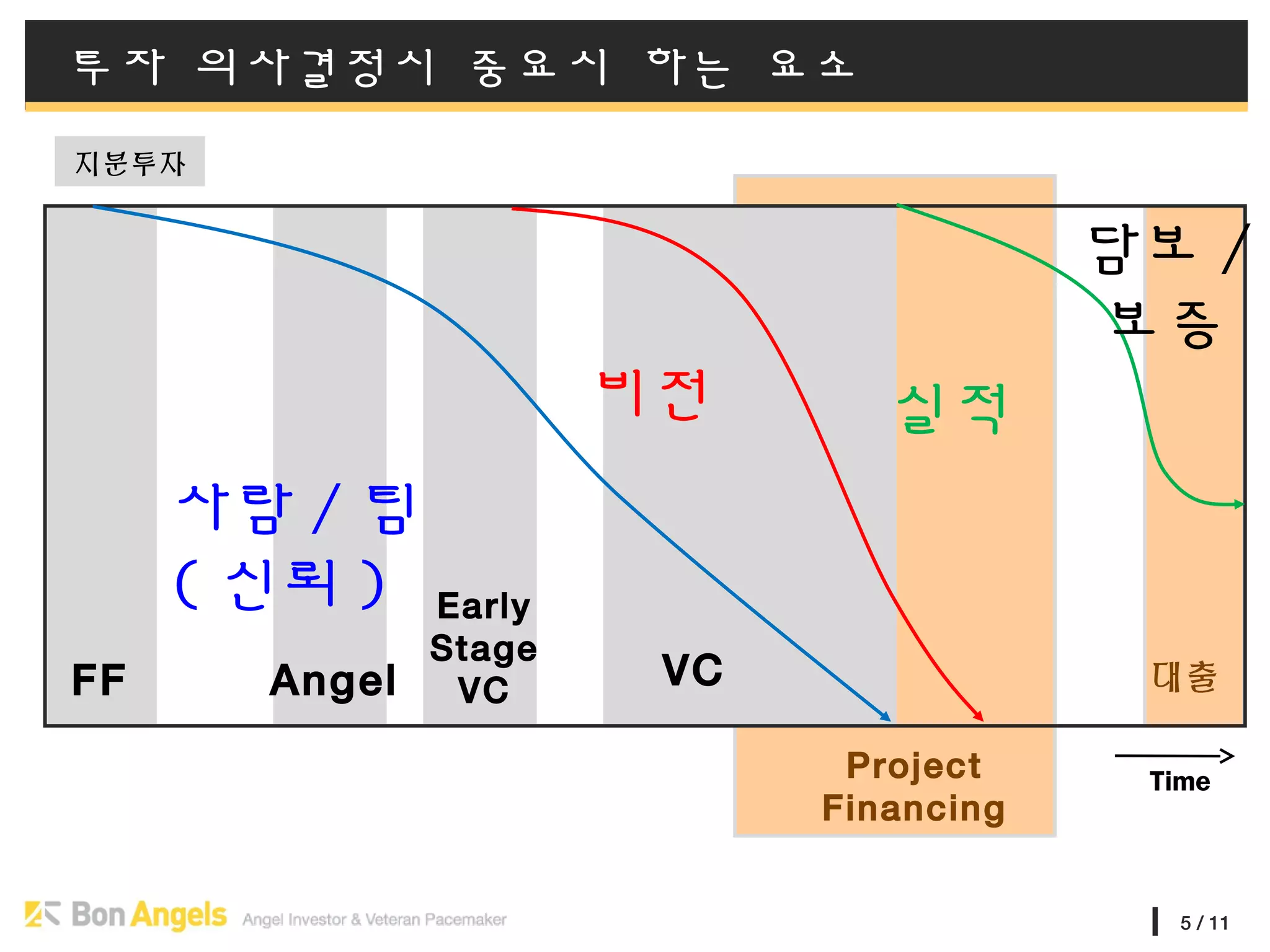 투자 의사결정시 중요시 하는 요소

지분투자

담보 / 보증

비전

실적

사람 / 팀 ( 신뢰 )

FF

Angel

Early Stage VC

VC

대출

Project Financing

Time

Bon Angels Angel Investor & Veteran Pacemaker

5 / 11